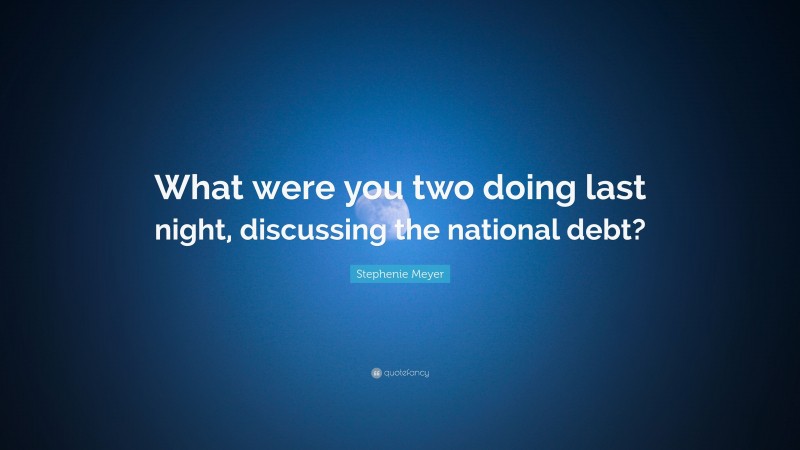 What were you two doing last night, discussing the national debt?

Stephenie Meyer

quotefancy